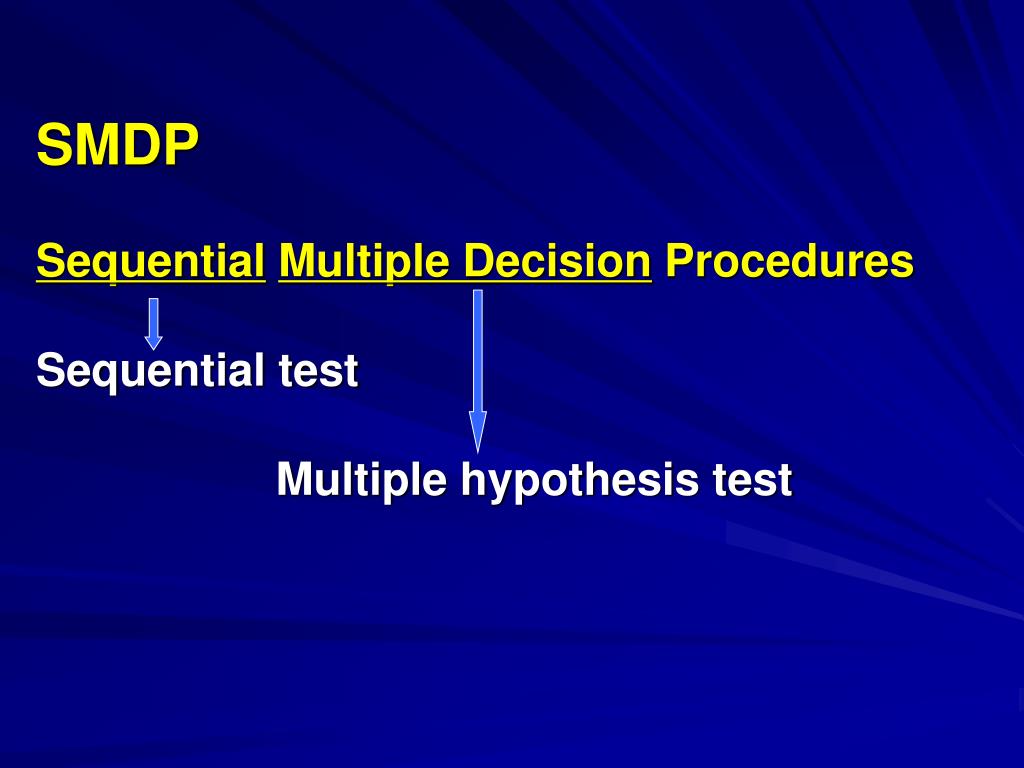 SMDP

Sequential Multiple Decision Procedures

Sequential test

Multiple hypothesis test